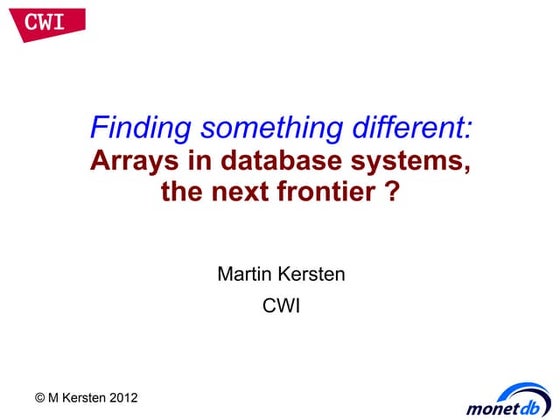 CWI

Finding something different:
Arrays in database systems, the next frontier ?

Martin Kersten
CWI

© M Kersten 2012

monetdb